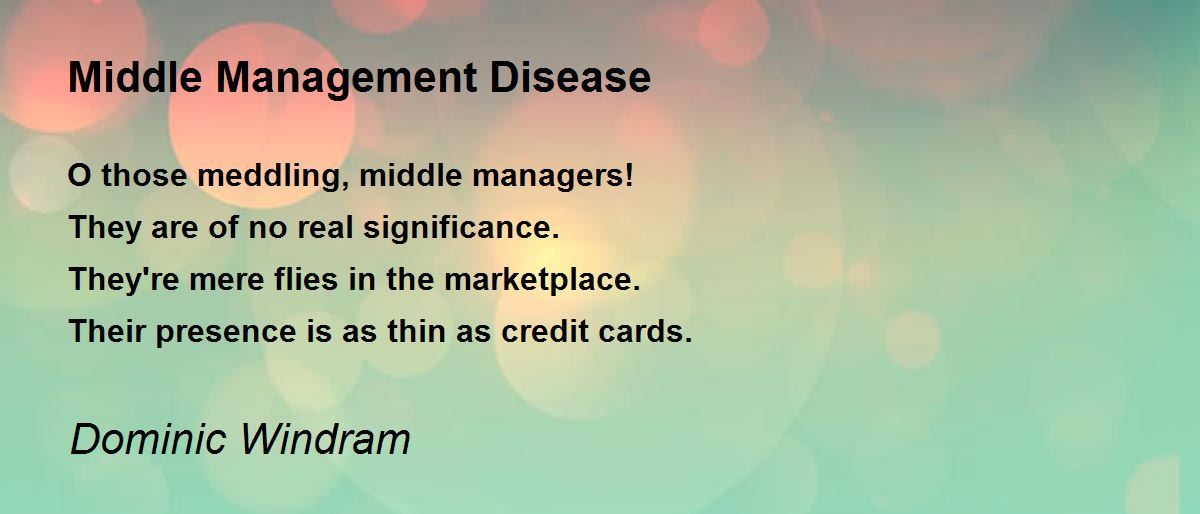 Middle Management Disease

O those meddling, middle managers!
They are of no real significance.
They're mere flies in the marketplace.
Their presence is as thin as credit cards.

Dominic Windram